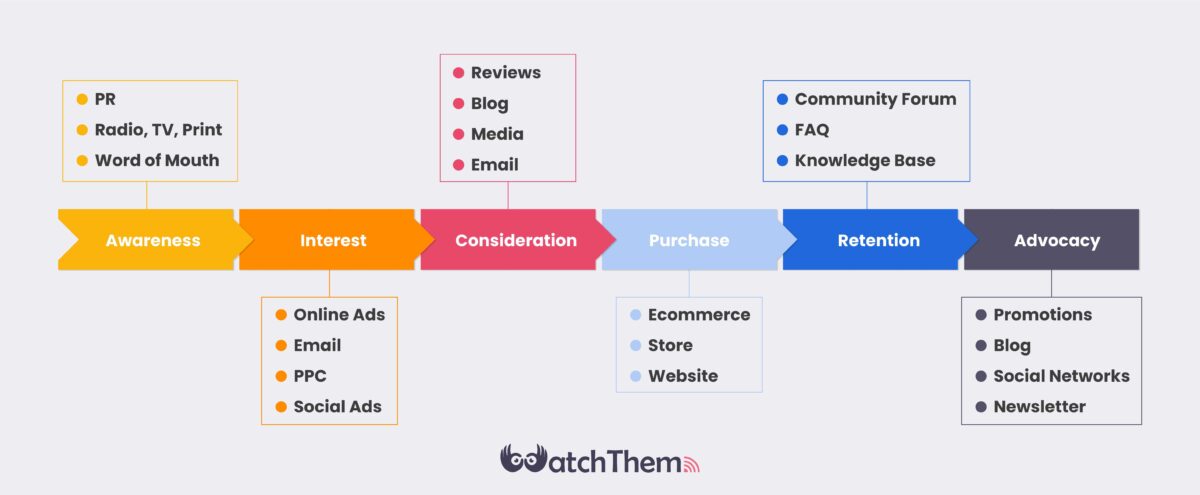 PR
Radio, TV, Print
Word of Mouth

Reviews
Blog
Media
Email

Community Forum
FAQ
Knowledge Base

Awareness
Interest
Consideration
Purchase
Retention
Advocacy

Online Ads
Email
PPC
Social Ads

Ecommerce
Store
Website

Promotions
Blog
Social Networks
Newsletter

WatchThem